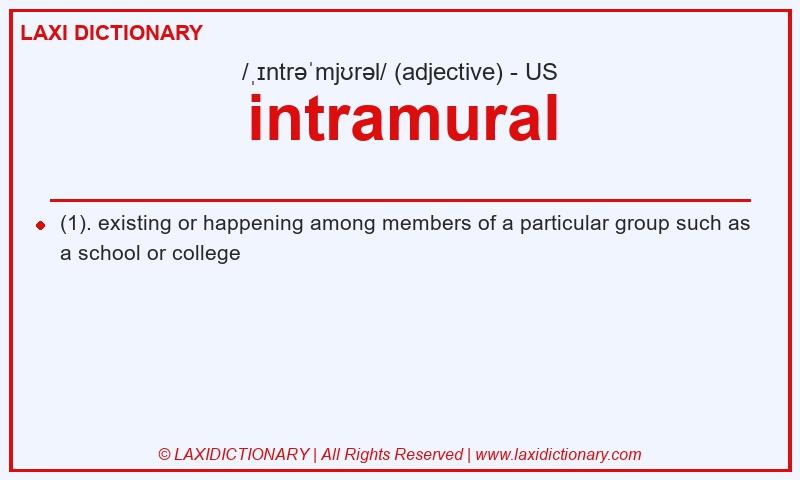 LAXI DICTIONARY

/ˌɪntrəˈmjʊrəl/ (adjective) - US

intramural

(1). existing or happening among members of a particular group such as a school or college

© LAXIDICTIONARY | All Rights Reserved | www.laxidictionary.com